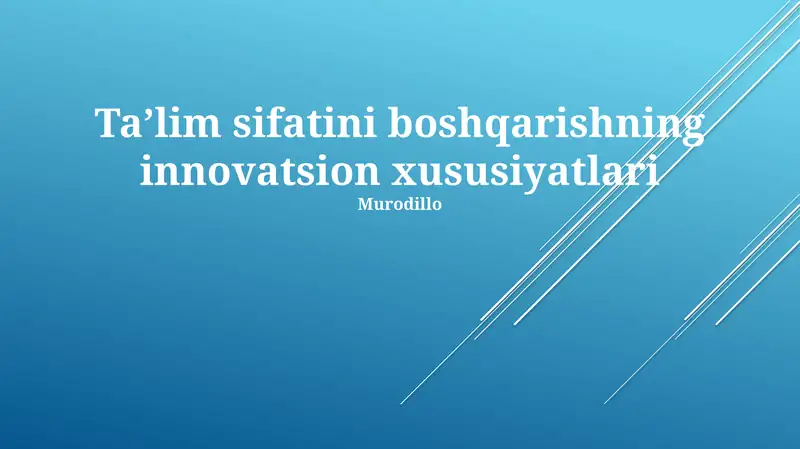 Ta’lim sifatini boshqarishning innovatsion xususiyatlari

Murodillo